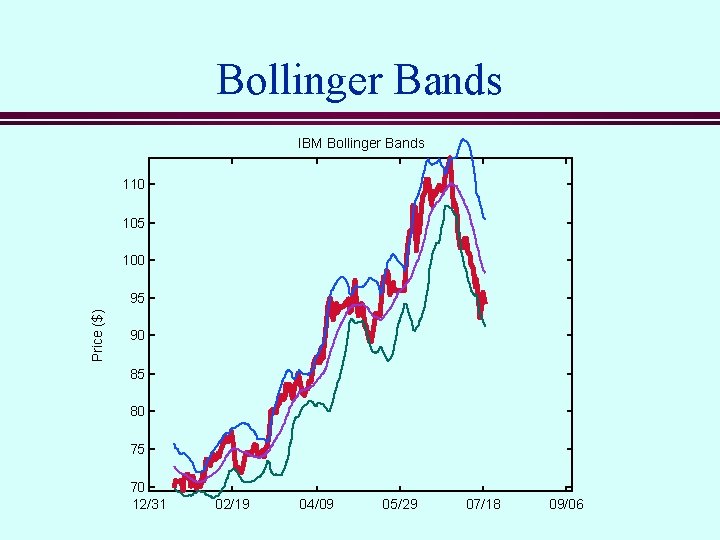 Bollinger Bands

IBM Bollinger Bands

Price ($)

110
105
100
95
90
85
80
75
70

12/31
02/19
04/09
05/29
07/18
09/06